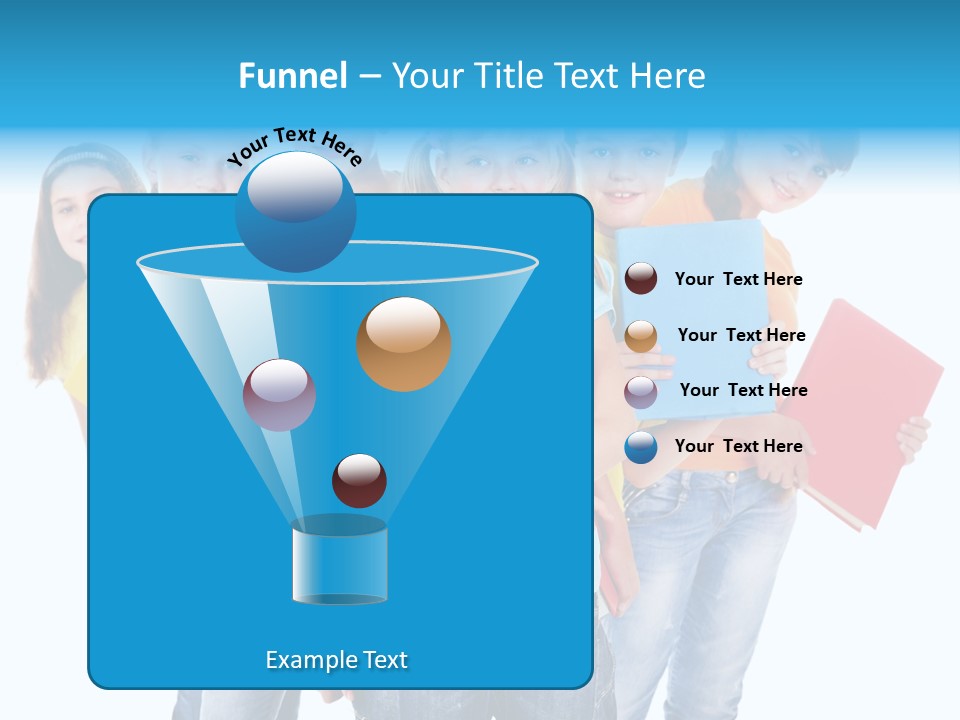 Funnel – Your Title Text Here

Your Text Here

Your Text Here

Your Text Here

Your Text Here

Your Text Here

Example Text